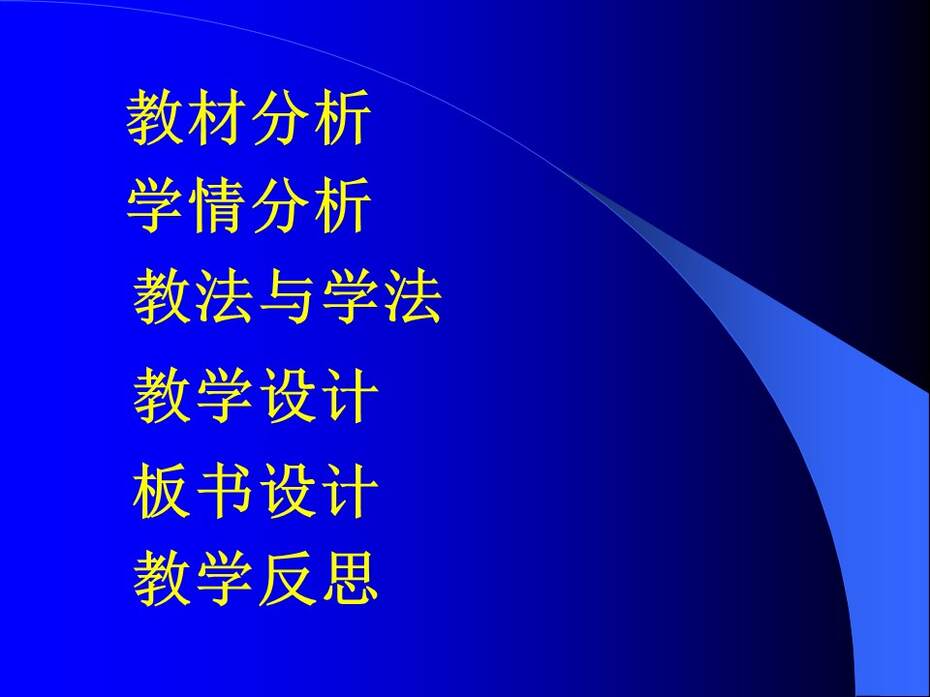 教材分析

学情分析

教法与学法

教学设计

板书设计

教学反思